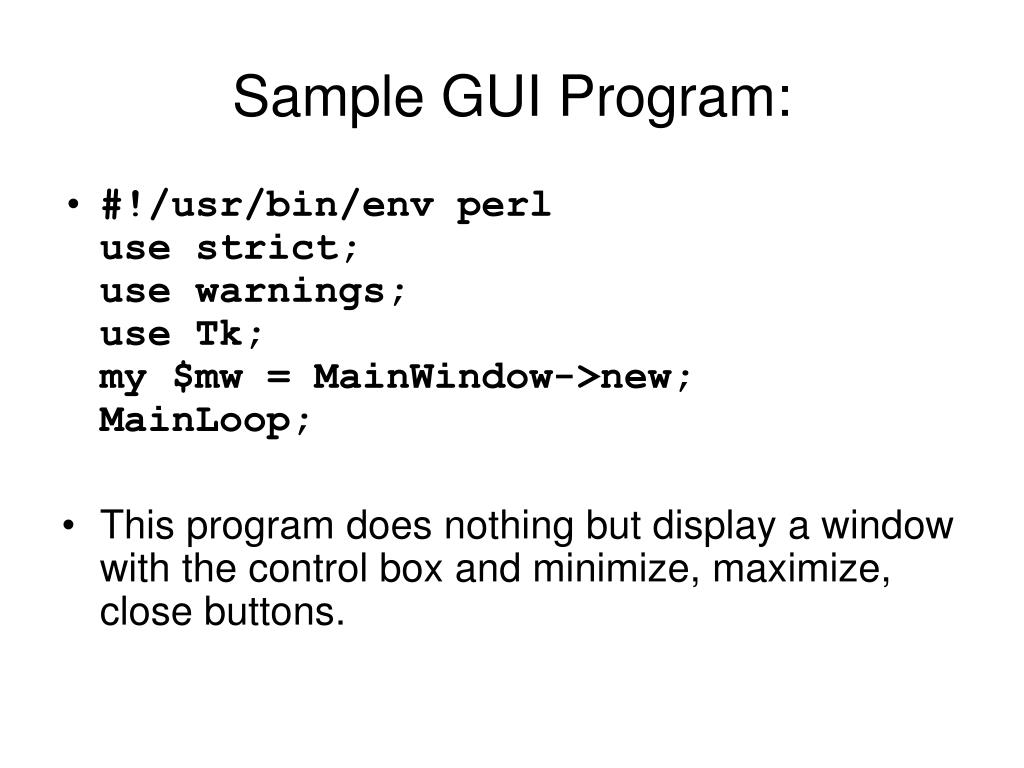 Sample GUI Program:

• #!/usr/bin/env perl
use strict;
use warnings;
use Tk;
my $mw = MainWindow->new;
MainLoop;

• This program does nothing but display a window with the control box and minimize, maximize, close buttons.